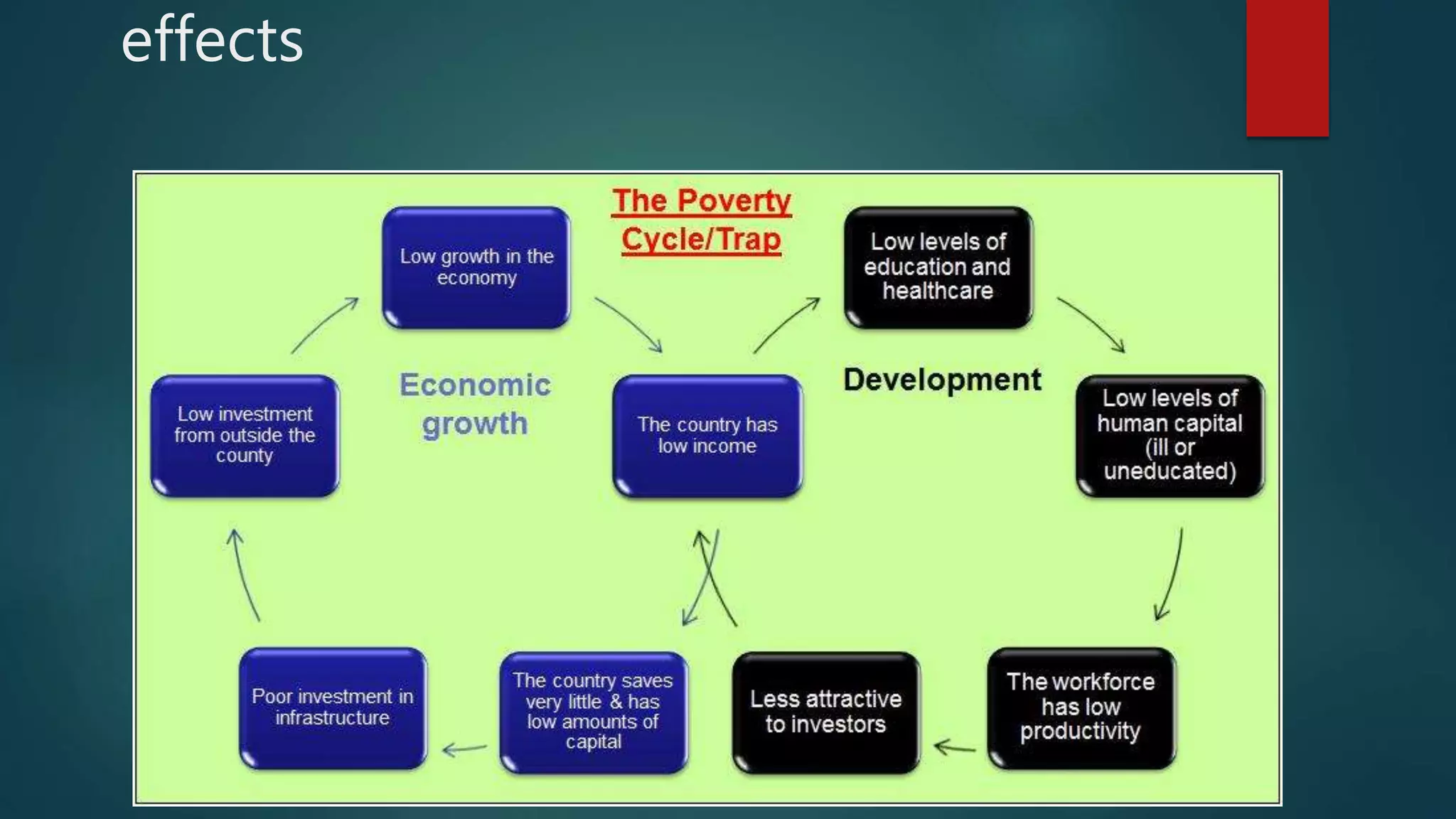 effects

The Poverty Cycle/Trap

Low growth in the economy

Low levels of education and healthcare

Economic growth

Development

Low investment from outside the county

The country has low income

Low levels of human capital (ill or uneducated)

Poor investment in infrastructure

The country saves very little & has low amounts of capital

Less attractive to investors

The workforce has low productivity